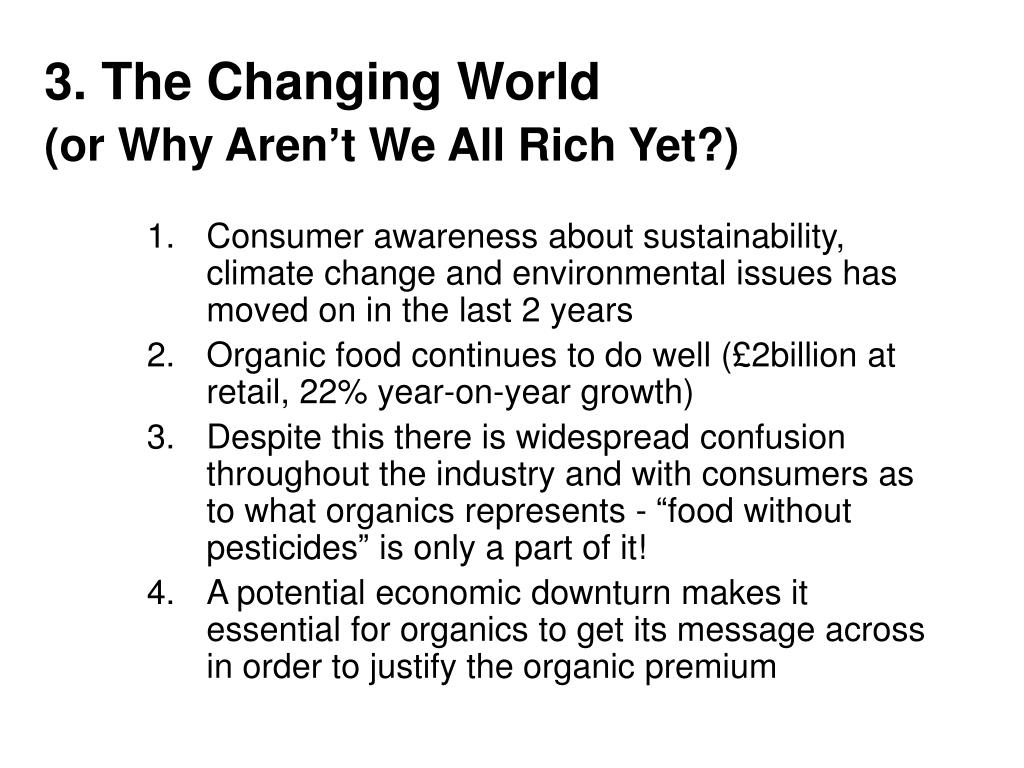 3. The Changing World
(or Why Aren’t We All Rich Yet?)

1. Consumer awareness about sustainability, climate change and environmental issues has moved on in the last 2 years
2. Organic food continues to do well (£2billion at retail, 22% year-on-year growth)
3. Despite this there is widespread confusion throughout the industry and with consumers as to what organics represents - “food without pesticides” is only a part of it!
4. A potential economic downturn makes it essential for organics to get its message across in order to justify the organic premium